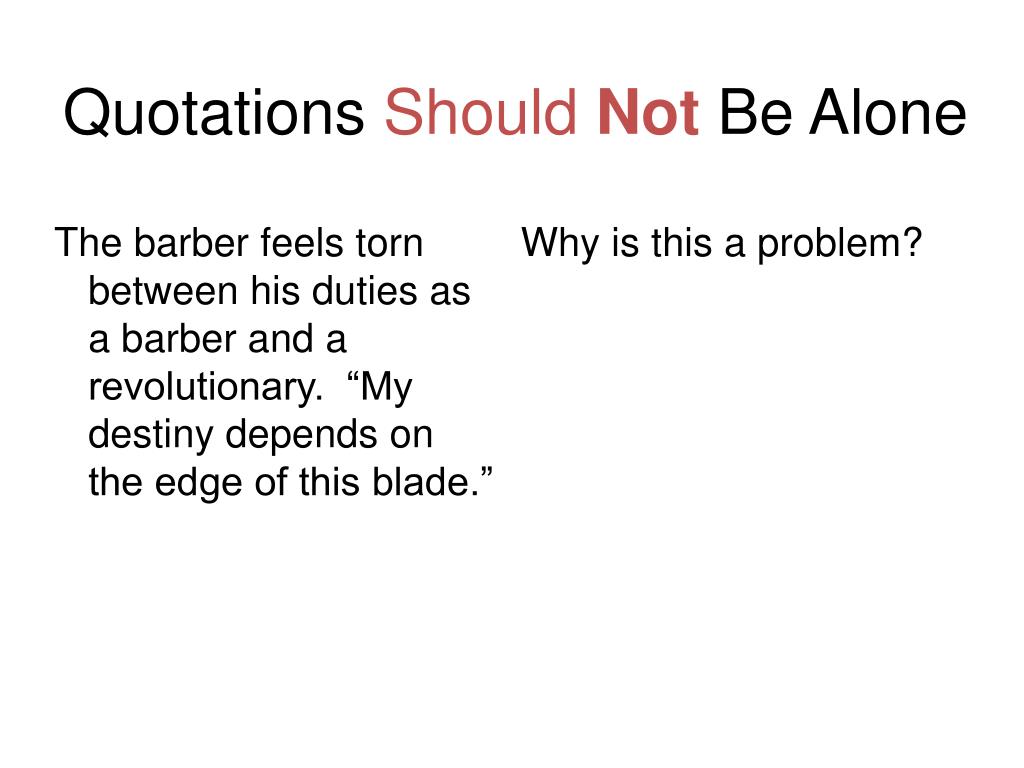 Quotations Should Not Be Alone

The barber feels torn between his duties as a barber and a revolutionary. “My destiny depends on the edge of this blade.”

Why is this a problem?